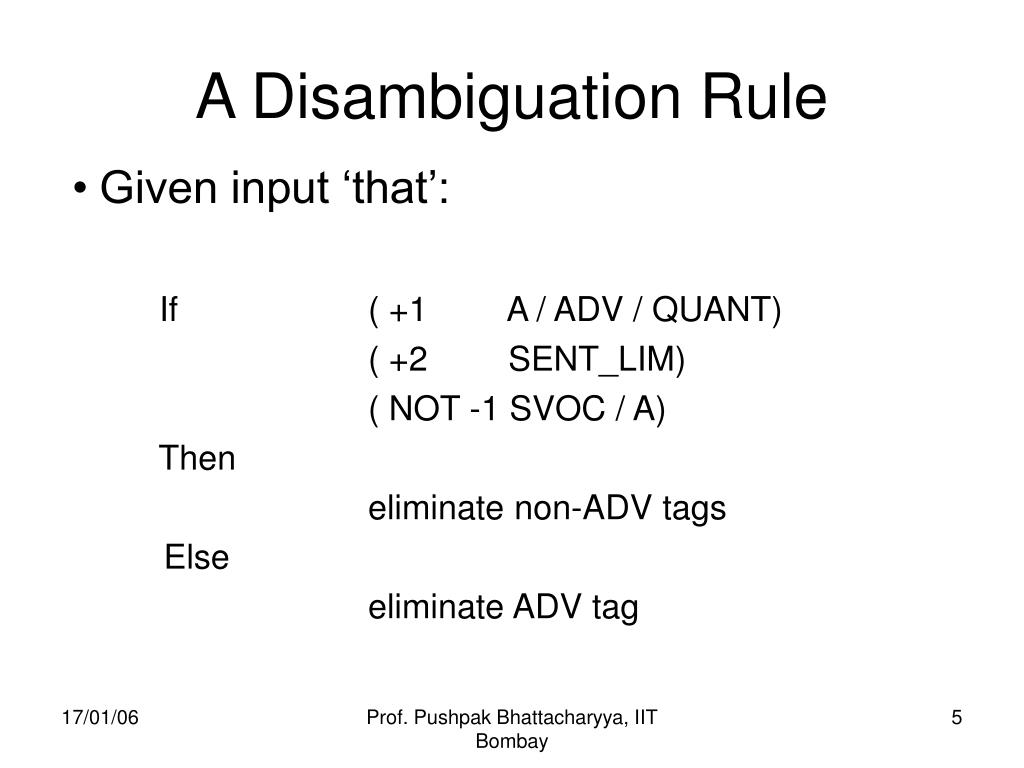 A Disambiguation Rule

• Given input ‘that’:

If ( +1 A / ADV / QUANT)
( +2 SENT_LIM)
( NOT -1 SVOC / A)
Then
eliminate non-ADV tags
Else
eliminate ADV tag

17/01/06

Prof. Pushpak Bhattacharyya, IIT Bombay

5